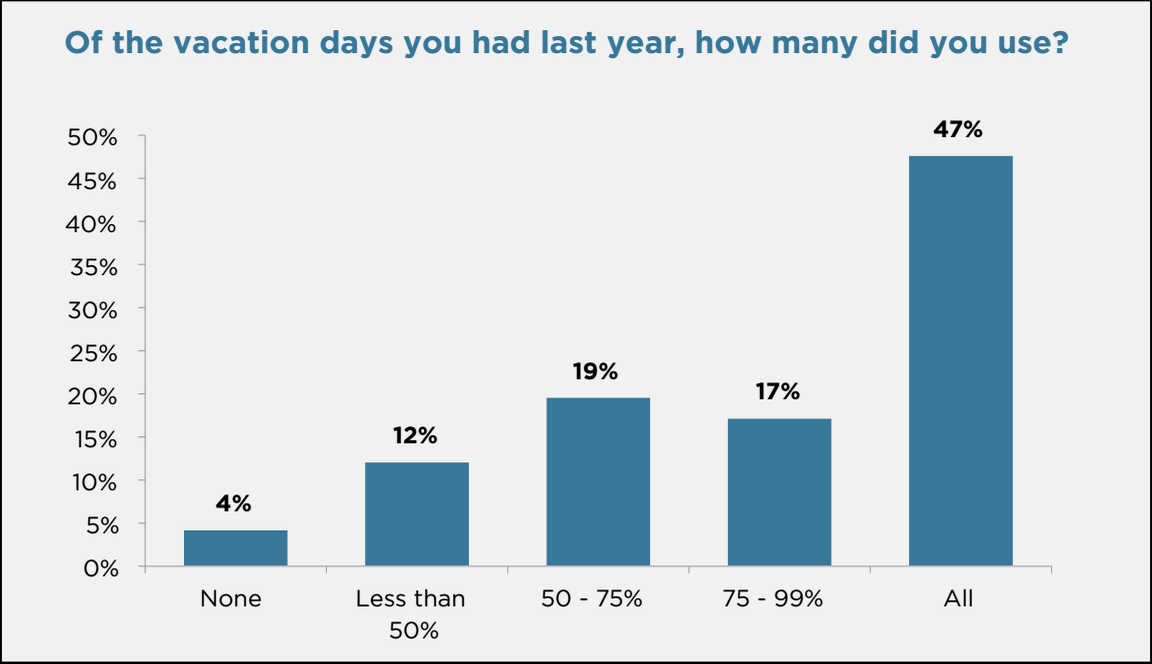 Of the vacation days you had last year, how many did you use?

50%
45%
40%
35%
30%
25%
20%
15%
10%
5%
0%

4%
12%
19%
17%
47%

None
Less than 50%
50 - 75%
75 - 99%
All